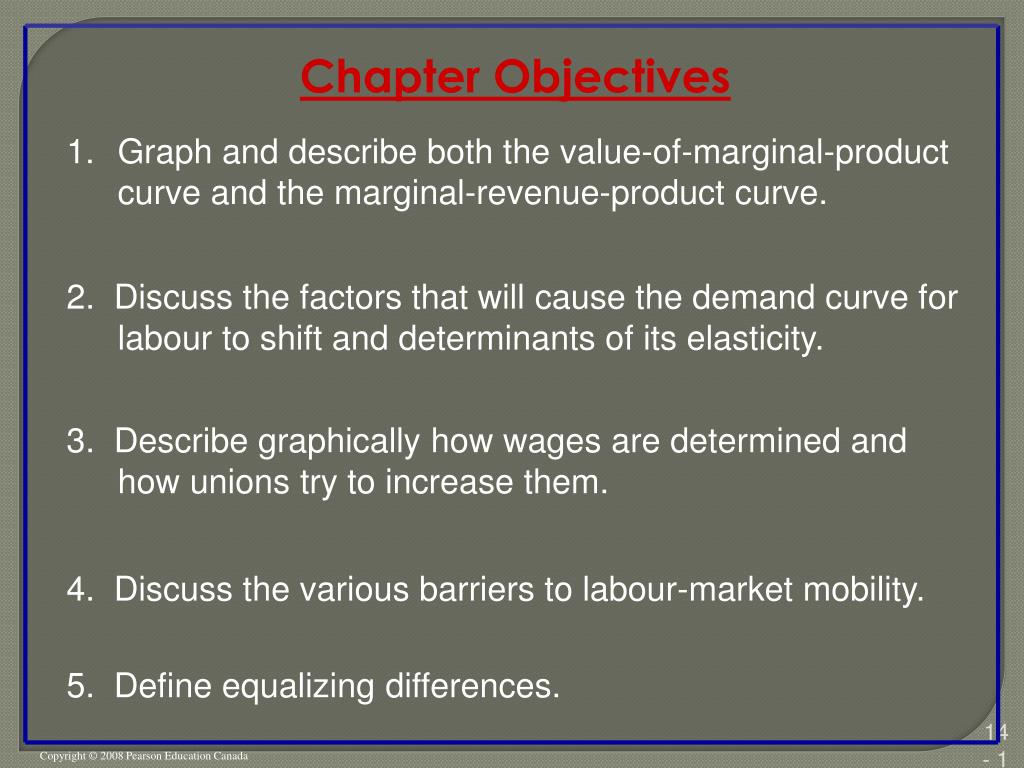 Chapter Objectives

1. Graph and describe both the value-of-marginal-product curve and the marginal-revenue-product curve.

2. Discuss the factors that will cause the demand curve for labour to shift and determinants of its elasticity.

3. Describe graphically how wages are determined and how unions try to increase them.

4. Discuss the various barriers to labour-market mobility.

5. Define equalizing differences.

Copyright © 2008 Pearson Education Canada

14 - 1